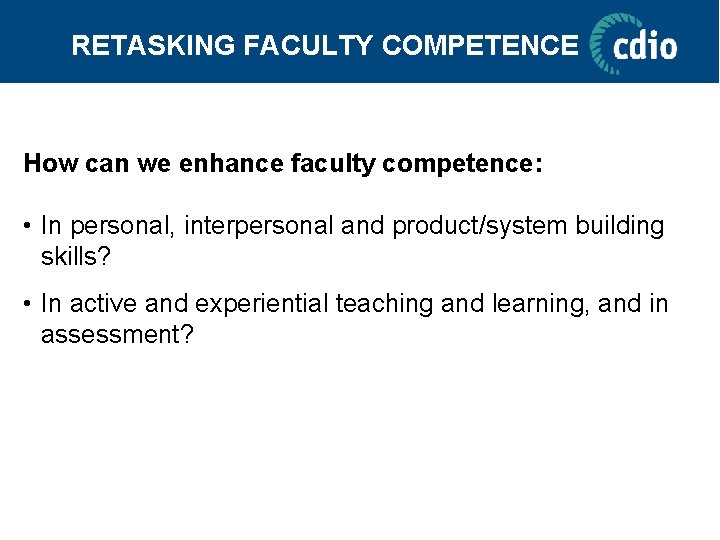 RETASKING FACULTY COMPETENCE

cdio

How can we enhance faculty competence:

• In personal, interpersonal and product/system building skills?

• In active and experiential teaching and learning, and in assessment?